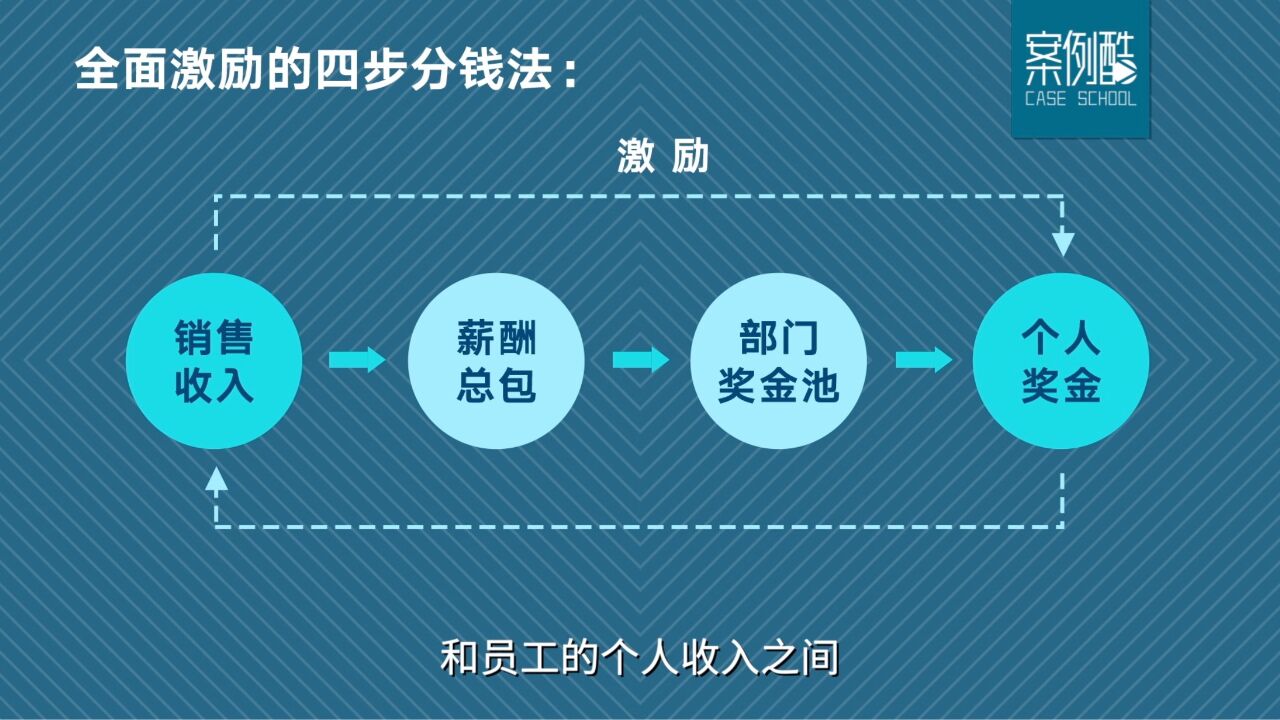 全面激励的四步分钱法：

案例酷
CASE SCHOOL

激 励

销售收入

薪酬总包

部门奖金池

个人奖金

和员工的个人收入之间